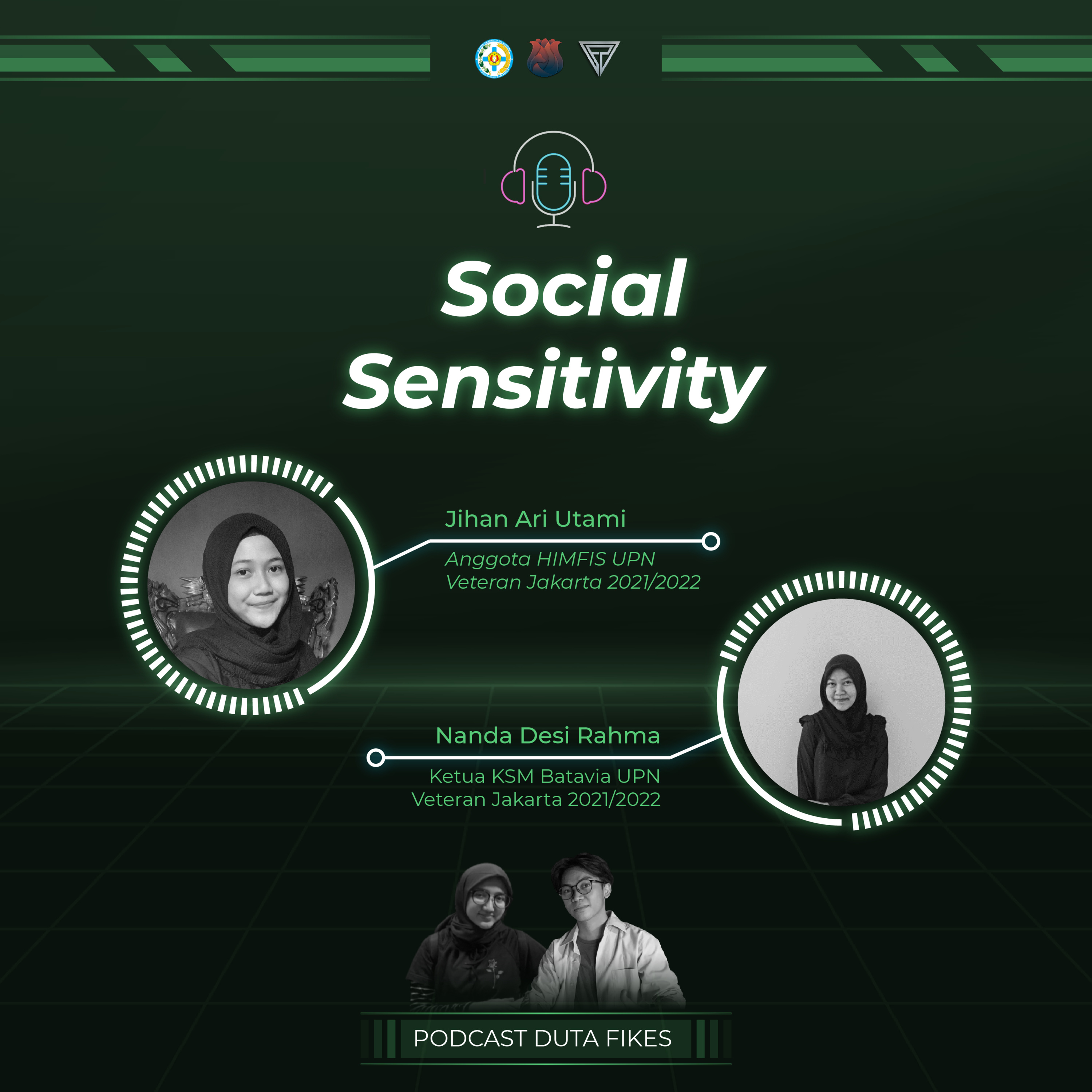 Social Sensitivity

Jihan Ari Utami

Anggota HIMFIS UPN Veteran Jakarta 2021/2022

Nanda Desi Rahma

Ketua KSM Batavia UPN Veteran Jakarta 2021/2022

PODCAST DUTA FIKES